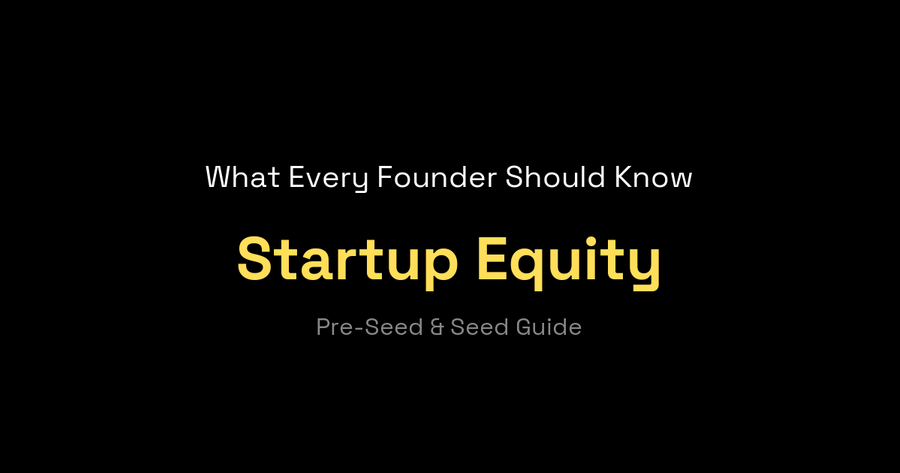 What Every Founder Should Know

Startup Equity

Pre-Seed & Seed Guide